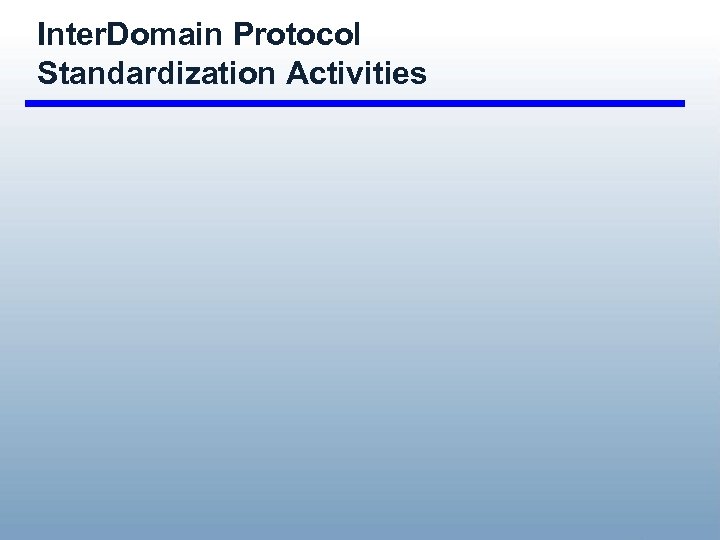 InterDomain Protocol
Standardization Activities